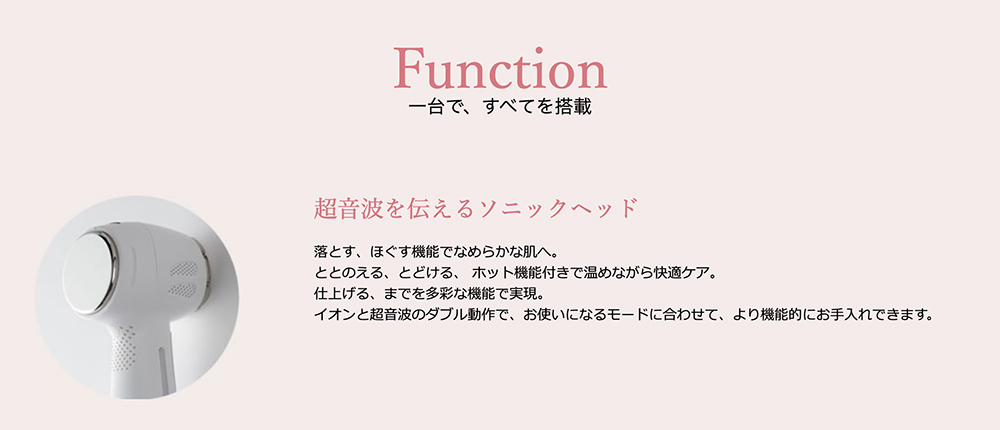 Function
一台で、すべてを搭載

超音波を伝えるソニックヘッド

落とす、ほぐす機能でなめらかな肌へ。
ととのえる、とどける、 ホット機能付きで温めながら快適ケア。
仕上げる、までを多彩な機能で実現。
イオンと超音波のダブル動作で、お使いになるモードに合わせて、より機能的にお手入れできます。